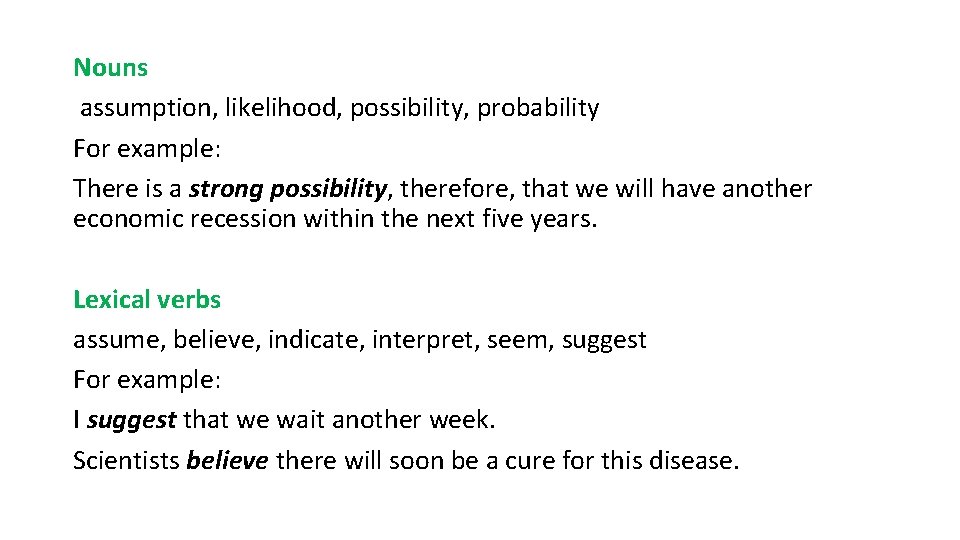 Nouns
assumption, likelihood, possibility, probability
For example:
There is a strong possibility, therefore, that we will have another economic recession within the next five years.

Lexical verbs
assume, believe, indicate, interpret, seem, suggest
For example:
I suggest that we wait another week.
Scientists believe there will soon be a cure for this disease.